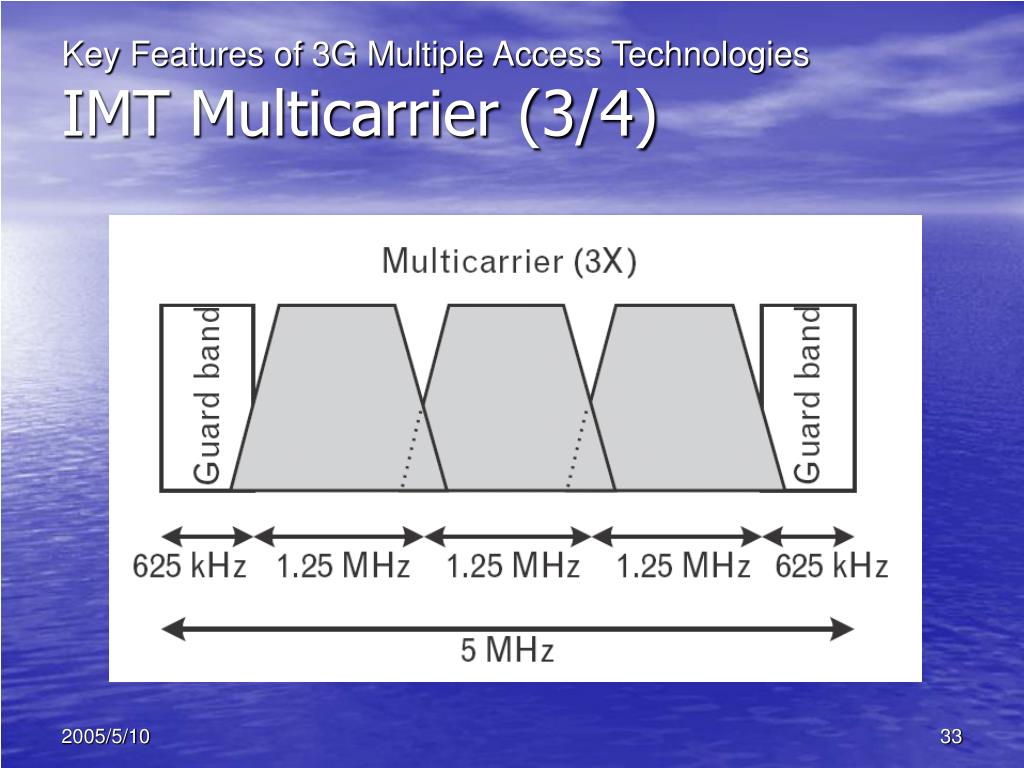 Key Features of 3G Multiple Access Technologies
IMT Multicarrier (3/4)

Multicarrier (3X)

Guard band

Guard band

625 kHz 1.25 MHz 1.25 MHz 1.25 MHz 625 kHz

5 MHz

2005/5/10

33